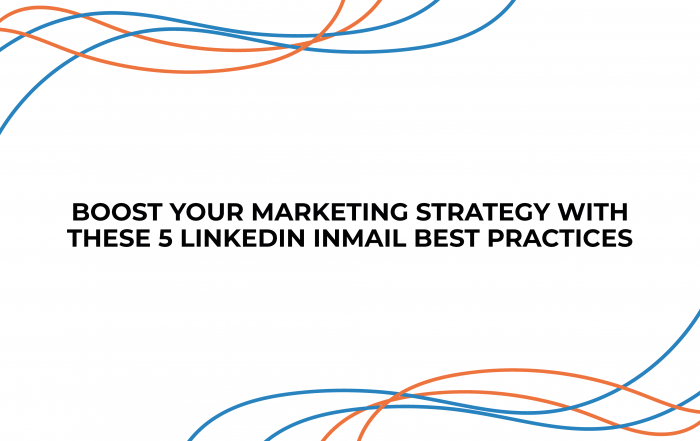 BOOST YOUR MARKETING STRATEGY WITH THESE 5 LINKEDIN INMAIL BEST PRACTICES